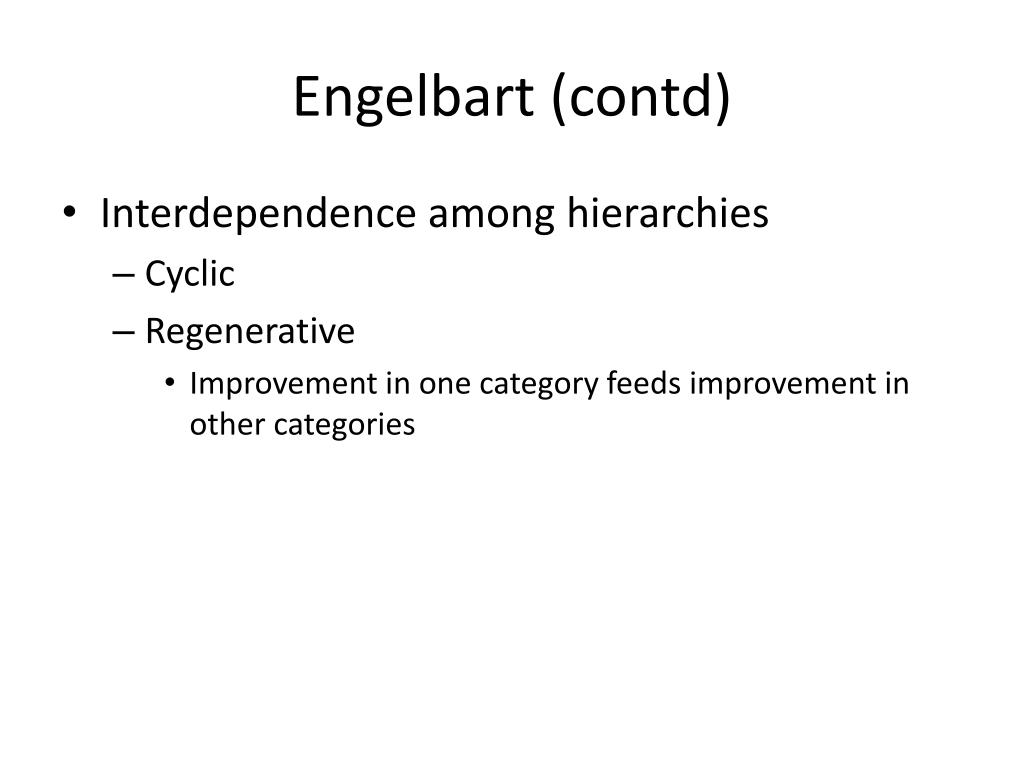 Engelbart (contd)

• Interdependence among hierarchies
– Cyclic
– Regenerative
• Improvement in one category feeds improvement in other categories